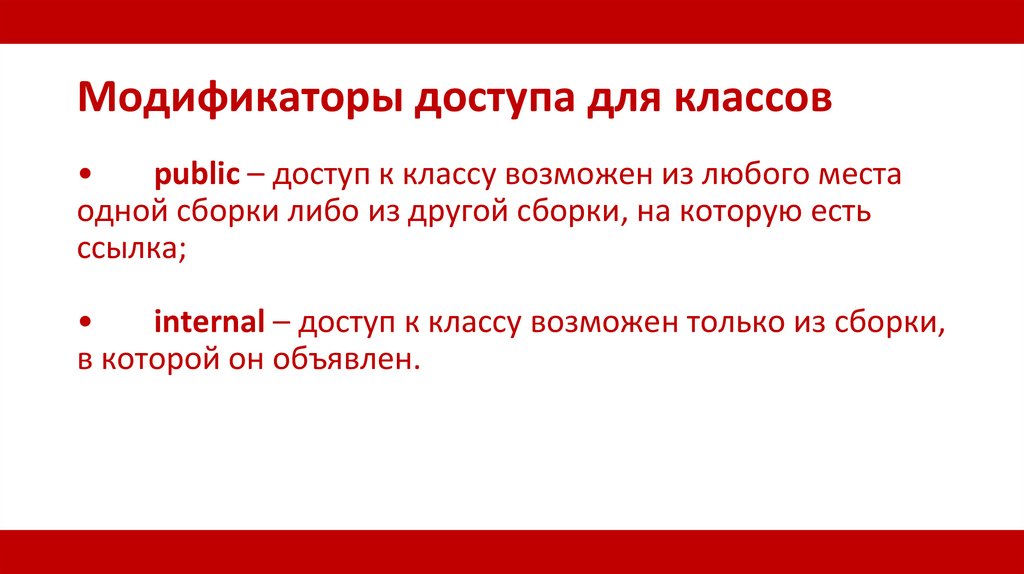 Модификаторы доступа для классов

• public – доступ к классу возможен из любого места одной сборки либо из другой сборки, на которую есть ссылка;

• internal – доступ к классу возможен только из сборки, в которой он объявлен.